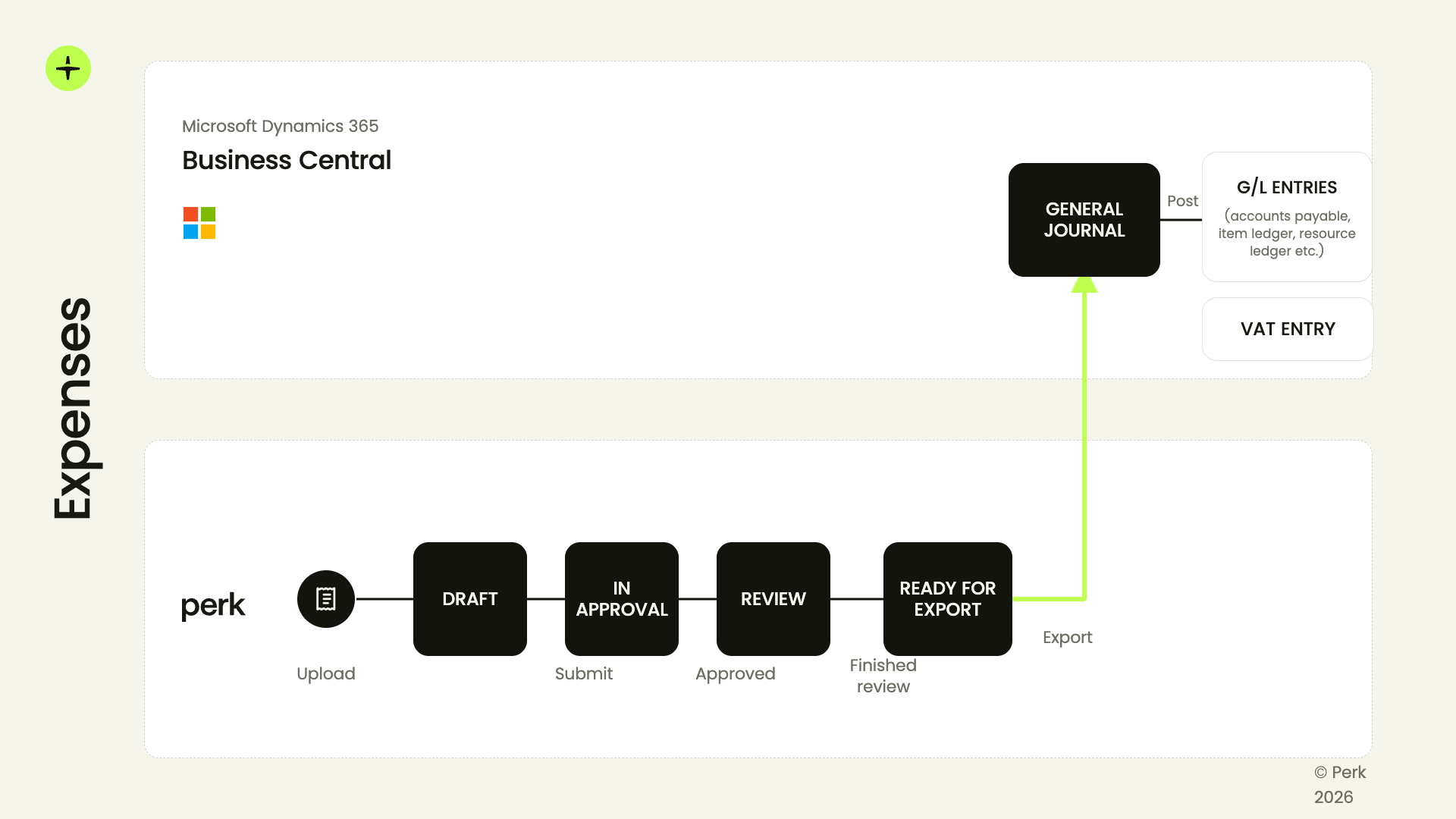 Expenses

Microsoft Dynamics 365
Business Central

GENERAL JOURNAL

Post

G/L ENTRIES
(accounts payable, item ledger, resource ledger etc.)

VAT ENTRY

perk

Upload

DRAFT

Submit

IN APPROVAL

Approved

REVIEW

Finished review

READY FOR EXPORT

Export

© Perk
2026